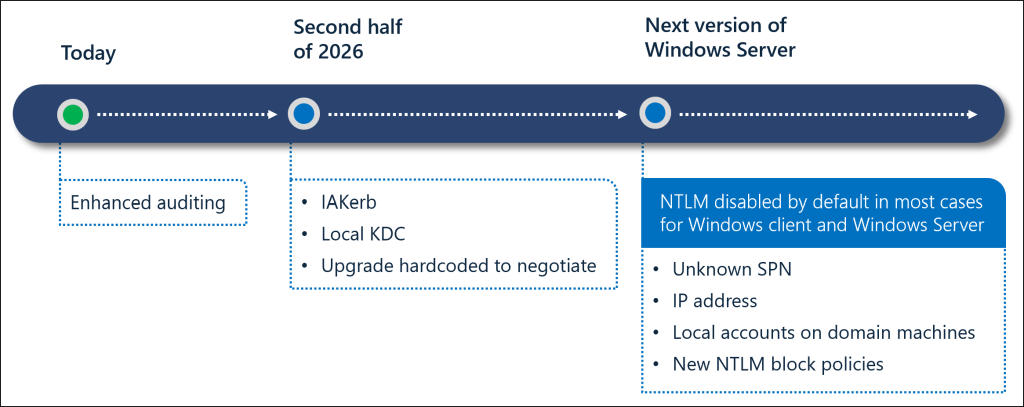 Today

Second half of 2026

Next version of Windows Server

Enhanced auditing

• IAKerb
• Local KDC
• Upgrade hardcoded to negotiate

NTLM disabled by default in most cases for Windows client and Windows Server

• Unknown SPN
• IP address
• Local accounts on domain machines
• New NTLM block policies